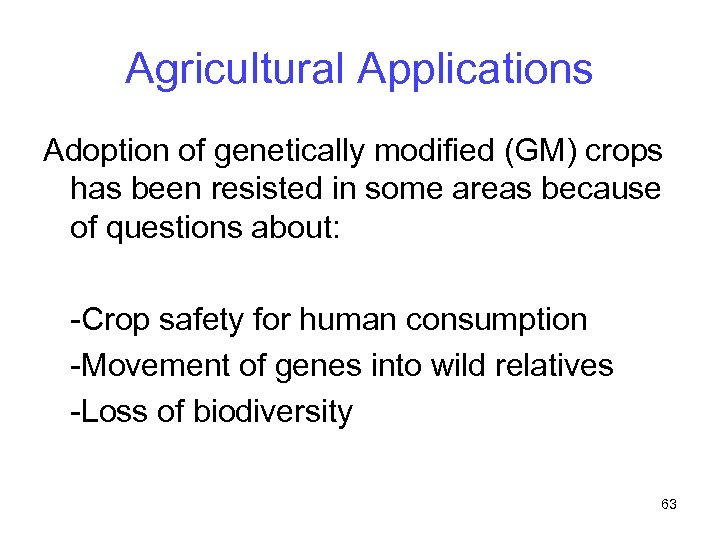 Agricultural Applications

Adoption of genetically modified (GM) crops has been resisted in some areas because of questions about:

-Crop safety for human consumption
-Movement of genes into wild relatives
-Loss of biodiversity

63